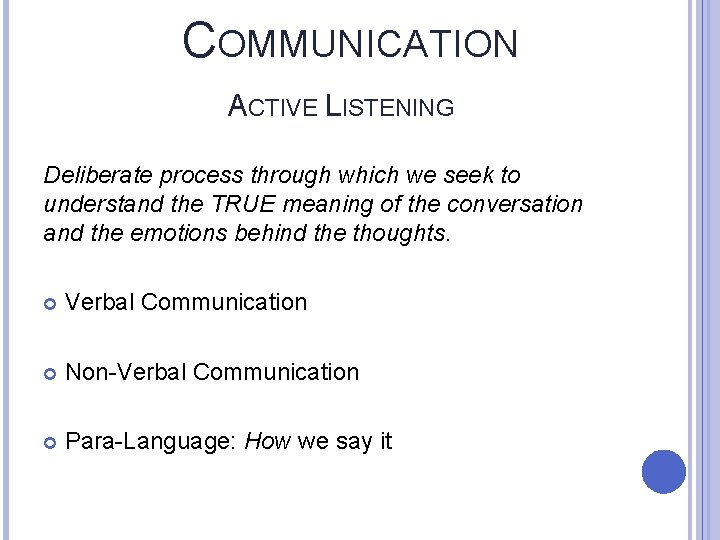 COMMUNICATION

ACTIVE LISTENING

Deliberate process through which we seek to understand the TRUE meaning of the conversation and the emotions behind the thoughts.

Verbal Communication

Non-Verbal Communication

Para-Language: How we say it